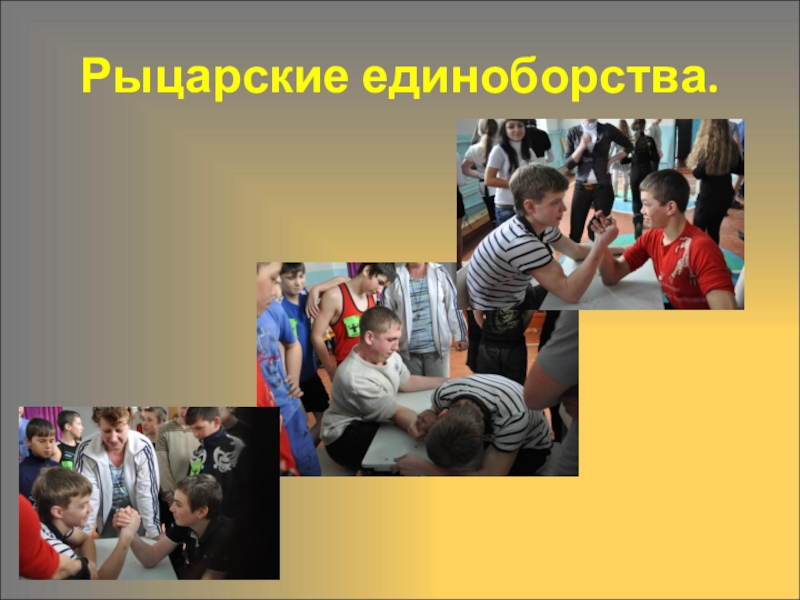 Рыцарские единоборства.